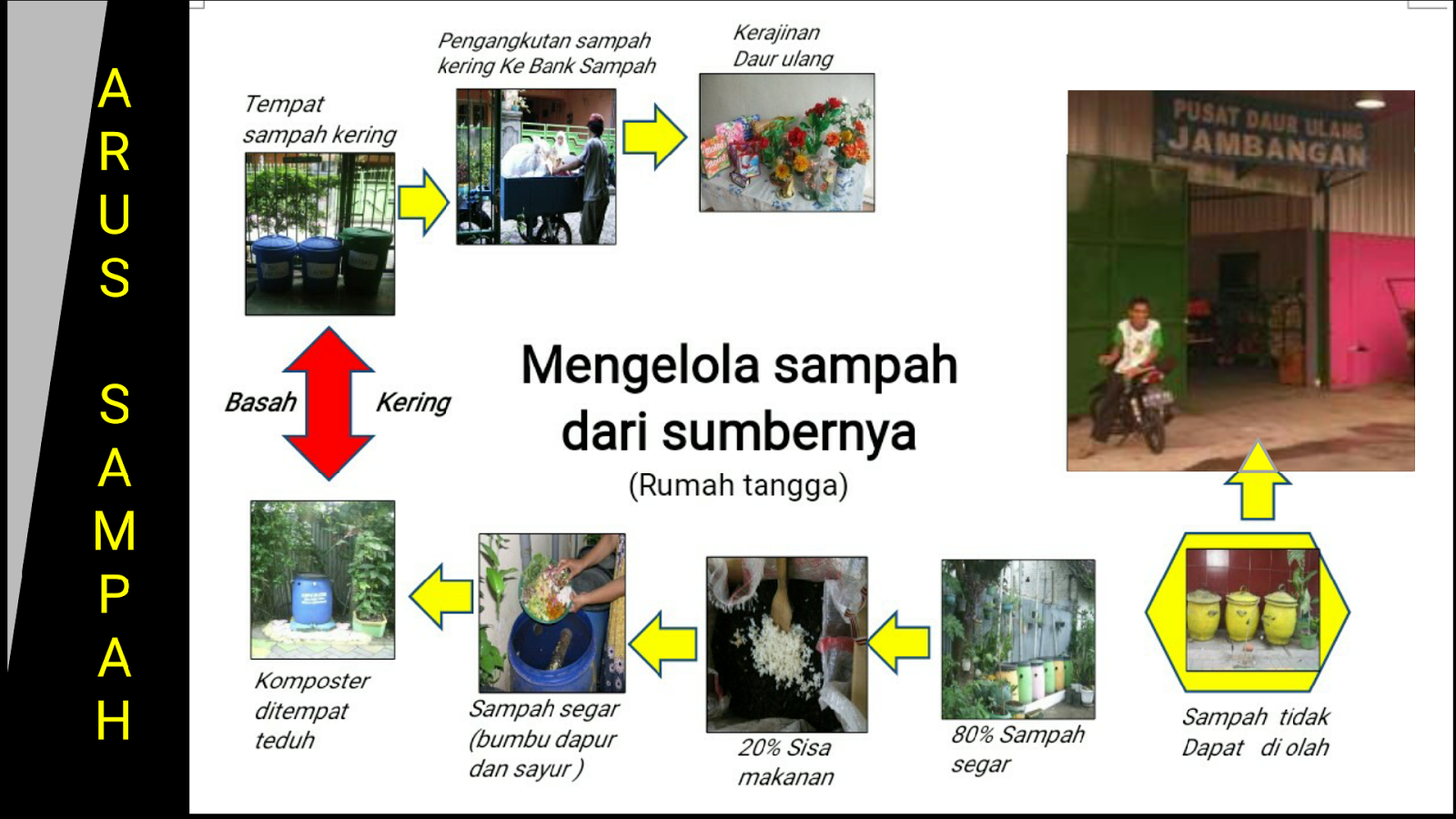 ARUS SAMPAH

Tempat sampah kering

Pengangkutan sampah kering Ke Bank Sampah

Kerajinan Daur ulang

PUSAT DAUR ULANG JAMBANGAN

Basah

Kering

Mengelola sampah dari sumbernya

(Rumah tangga)

Komposter ditempat teduh

Sampah segar (bumbu dapur dan sayur )

20% Sisa makanan

80% Sampah segar

Sampah tidak Dapat di olah